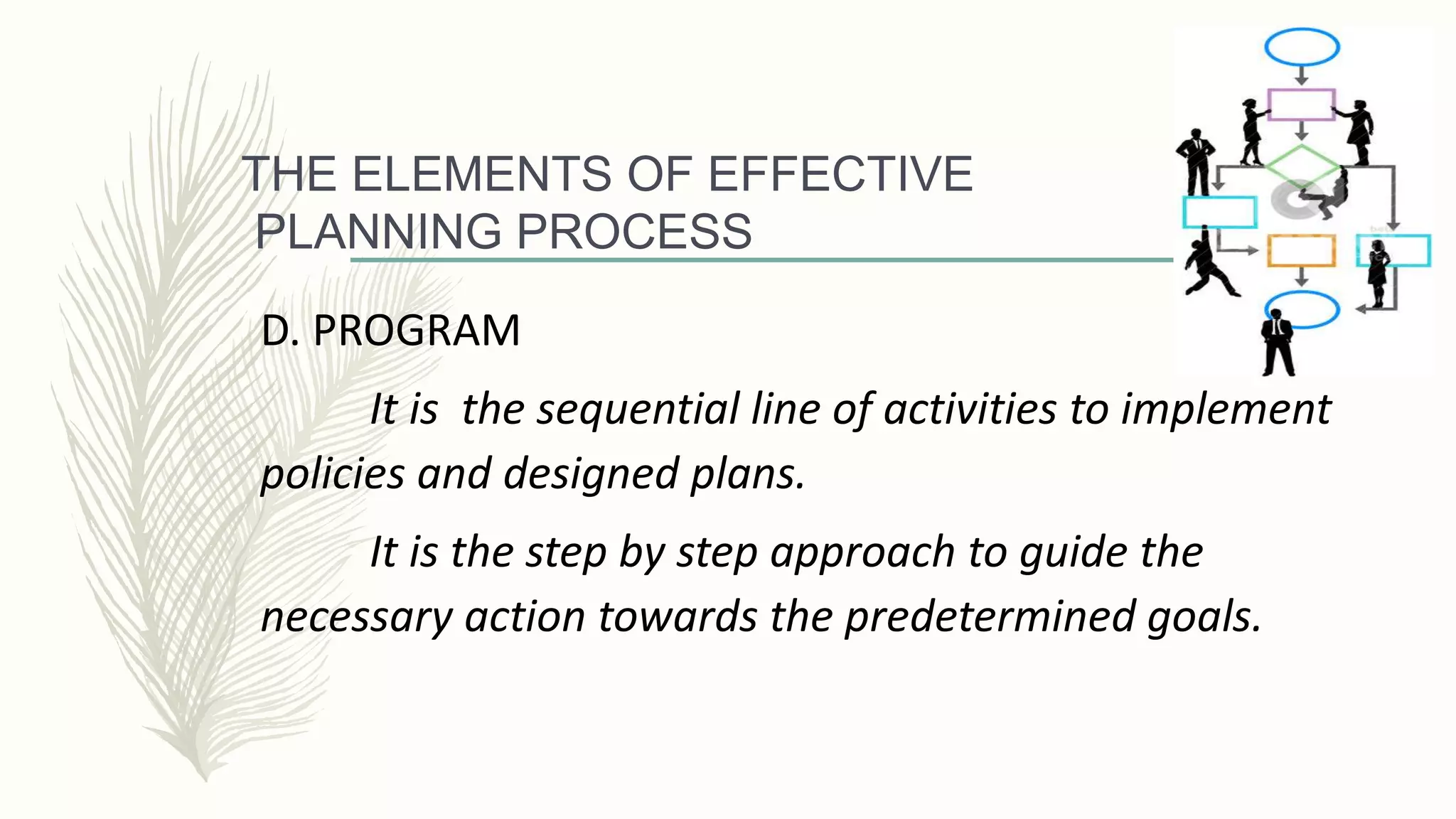 THE ELEMENTS OF EFFECTIVE PLANNING PROCESS

D. PROGRAM

It is the sequential line of activities to implement policies and designed plans.

It is the step by step approach to guide the necessary action towards the predetermined goals.